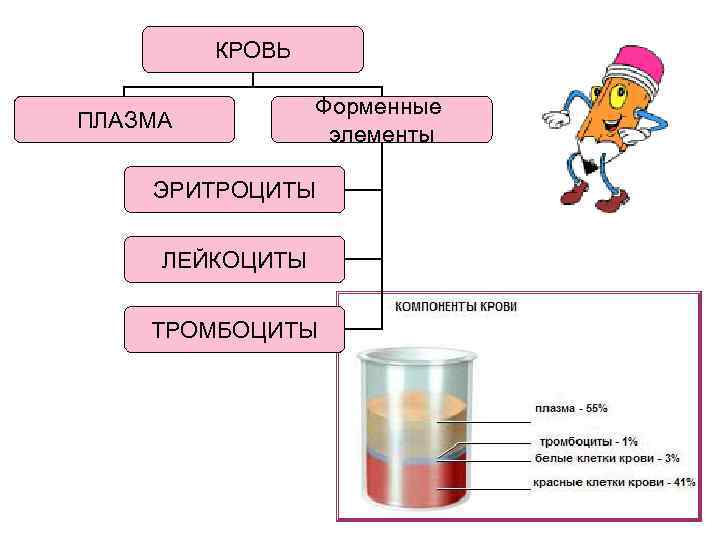 КРОВЬ

ПЛАЗМА

Форменные элементы

ЭРИТРОЦИТЫ

ЛЕЙКОЦИТЫ

ТРОМБОЦИТЫ

КОМПОНЕНТЫ КРОВИ

плазма - 55%

тромбоциты - 1%

белые клетки крови - 3%

красные клетки крови - 41%